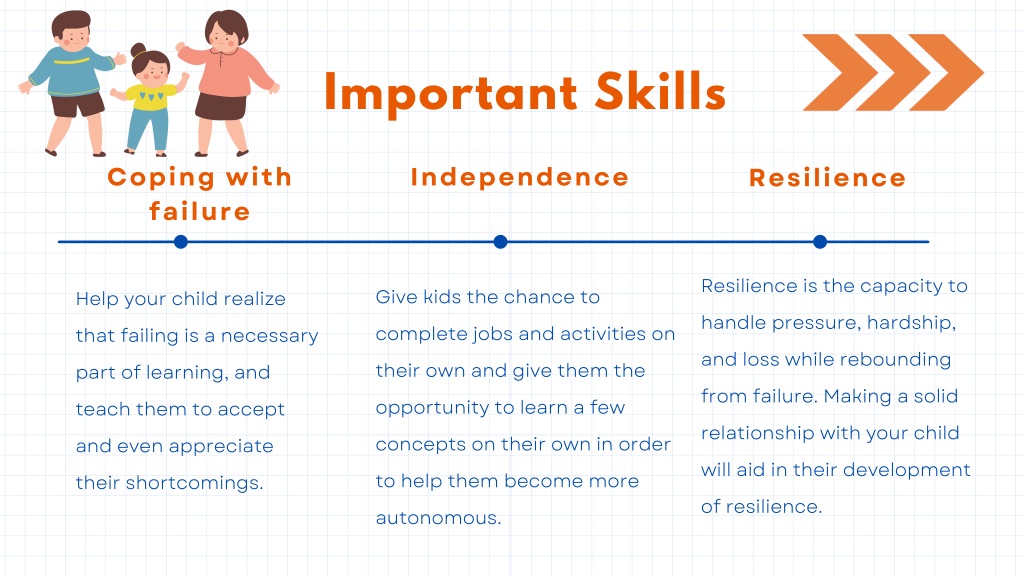 Important Skills

Coping with failure

Help your child realize that failing is a necessary part of learning, and teach them to accept and even appreciate their shortcomings.

Independence

Give kids the chance to complete jobs and activities on their own and give them the opportunity to learn a few concepts on their own in order to help them become more autonomous.

Resilience

Resilience is the capacity to handle pressure, hardship, and loss while rebounding from failure. Making a solid relationship with your child will aid in their development of resilience.